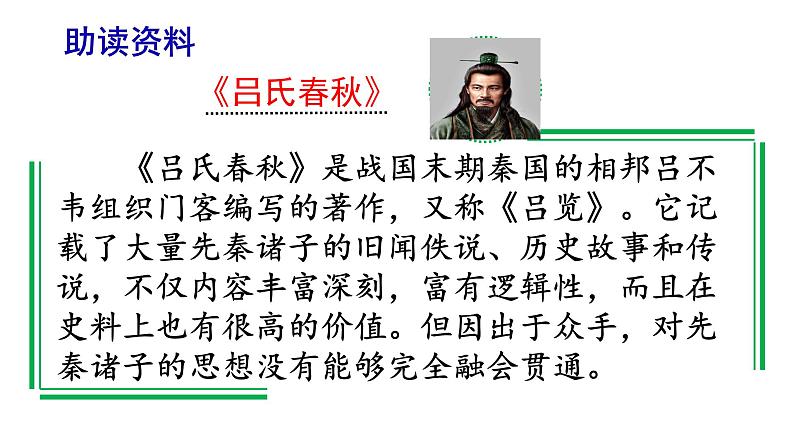 助读资料

《吕氏春秋》

《吕氏春秋》是战国末期秦国的相邦吕不韦组织门客编写的著作，又称《吕览》。它记载了大量先秦诸子的旧闻佚说、历史故事和传说，不仅内容丰富深刻，富有逻辑性，而且在史料上也有很高的价值。但因出于众手，对先秦诸子的思想没有能够完全融会贯通。